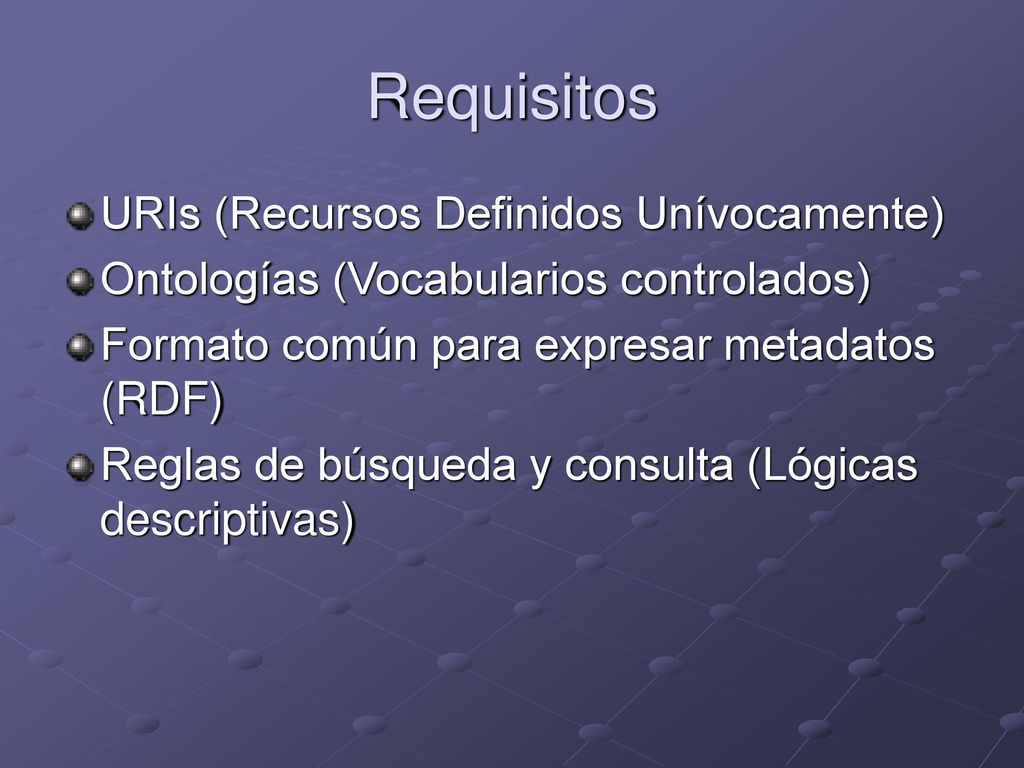 Requisitos

URIs (Recursos Definidos Unívocamente)

Ontologías (Vocabularios controlados)

Formato común para expresar metadatos (RDF)

Reglas de búsqueda y consulta (Lógicas descriptivas)